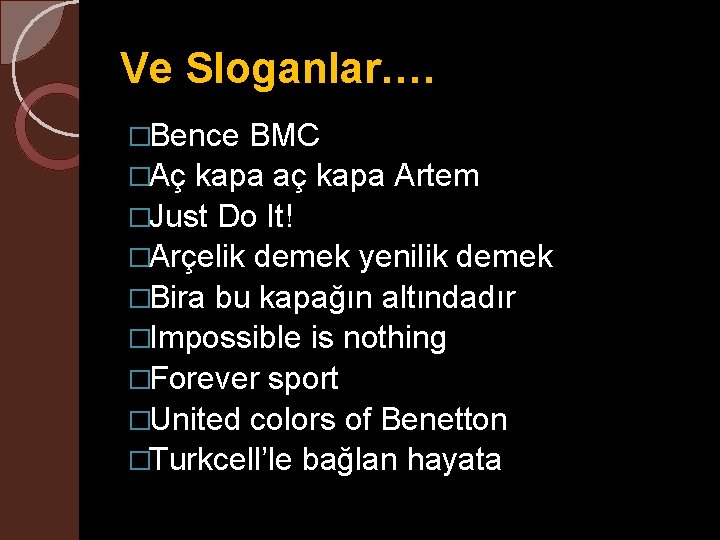 Ve Sloganlar….

□Bence BMC
□Aç kapa aç kapa Artem
□Just Do It!
□Arçelik demek yenilik demek
□Bira bu kapağın altındadır
□Impossible is nothing
□Forever sport
□United colors of Benetton
□Turkcell’le bağlan hayata